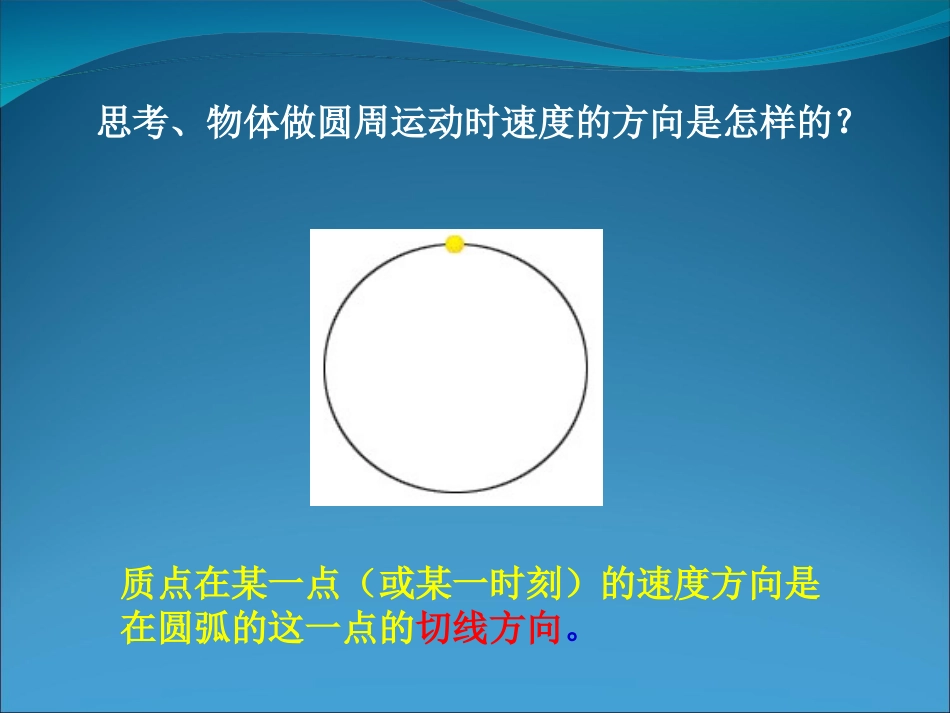 思考、物体做圆周运动时速度的方向是怎样的？

质点在某一点（或某一时刻）的速度方向是在圆弧的这一点的切线方向。